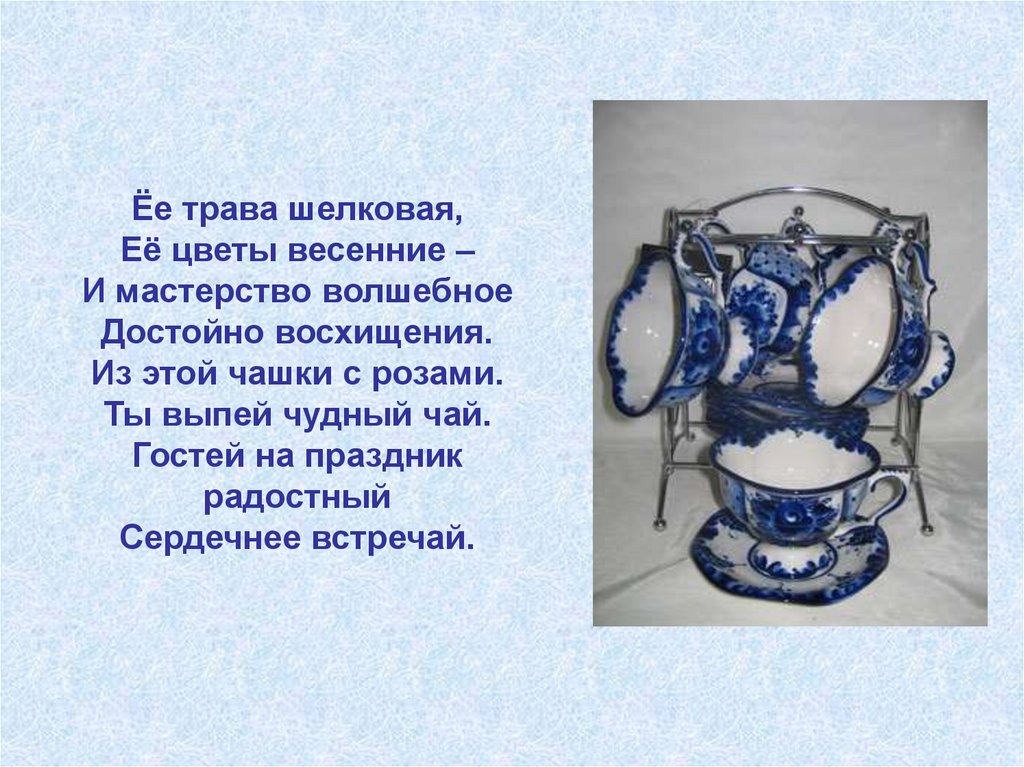 Ёе трава шелковая,
Её цветы весенние –
И мастерство волшебное
Достойно восхищения.
Из этой чашки с розами.
Ты выпей чудный чай.
Гостей на праздник радостный
Сердечнее встречай.